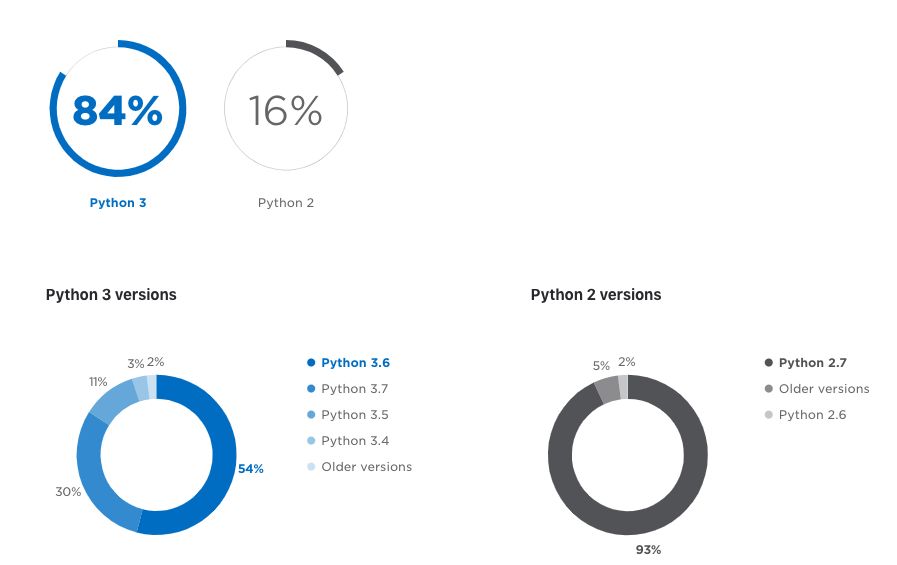 84%

Python 3

16%

Python 2

Python 3 versions

3% 2%

11%

30%

54%

Python 3.6
Python 3.7
Python 3.5
Python 3.4
Older versions

Python 2 versions

5% 2%

93%

Python 2.7
Older versions
Python 2.6